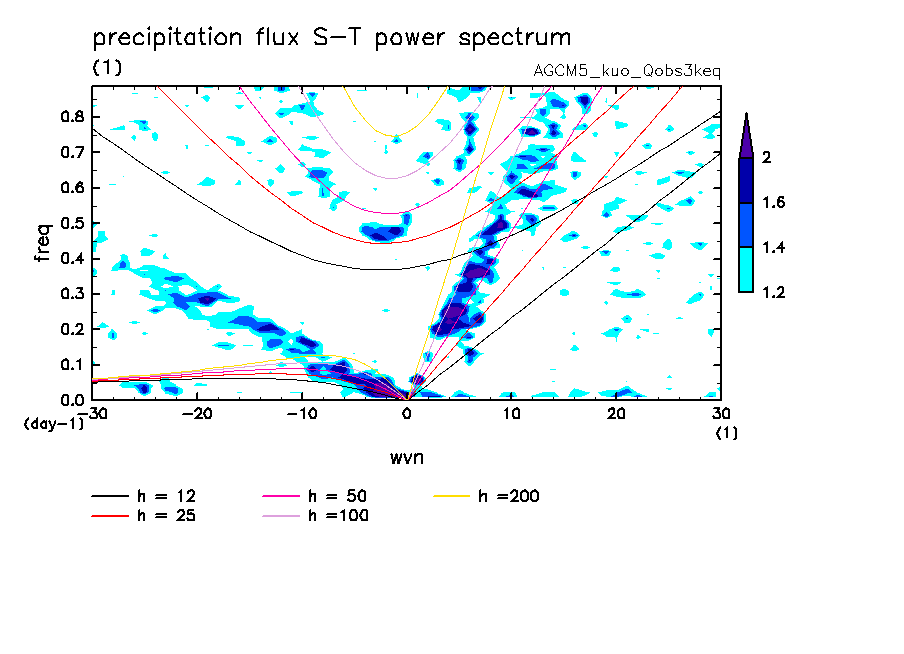 precipitation flux S-T power spectrum
(1)
AGCM5_kuo_Qobs3keq

freq
0.8
0.7
0.6
0.5
0.4
0.3
0.2
0.1
0.0
(day-1)
-30
-20
-10
0
10
20
30
(1)
wvn

2
1.6
1.4
1.2

h = 12
h = 25
h = 50
h =100
h =200